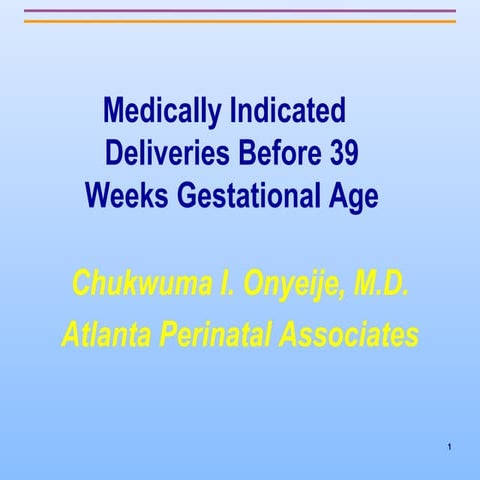 Medically Indicated Deliveries Before 39 Weeks Gestational Age

Chukwuma I. Onyeije, M.D.

Atlanta Perinatal Associates

1